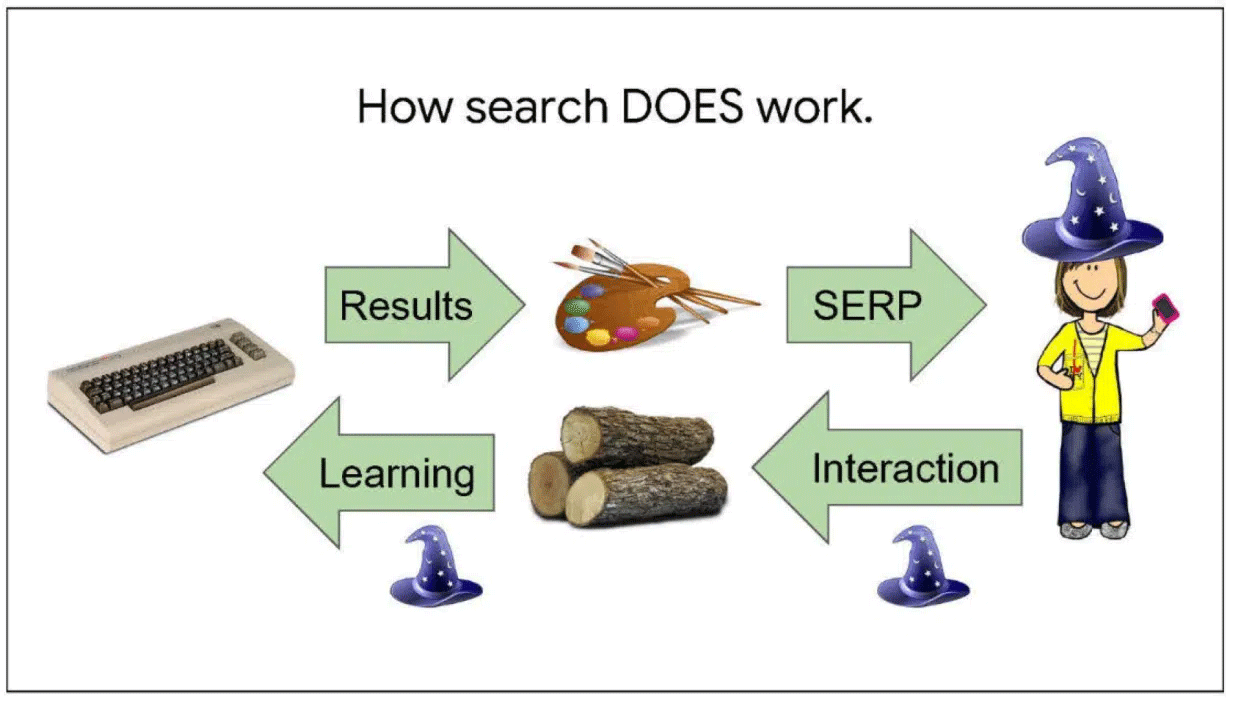 How search DOES work.

Results

SERP

Learning

Interaction